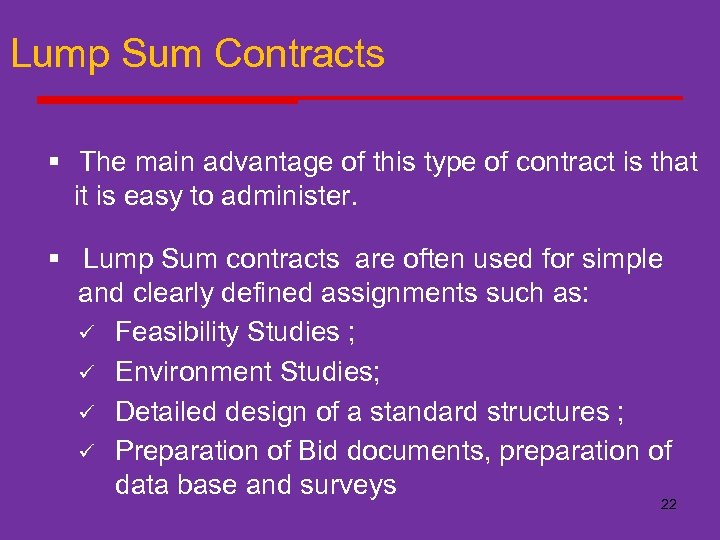 Lump Sum Contracts

▪ The main advantage of this type of contract is that it is easy to administer.

▪ Lump Sum contracts are often used for simple and clearly defined assignments such as:
✓ Feasibility Studies ;
✓ Environment Studies;
✓ Detailed design of a standard structures ;
✓ Preparation of Bid documents, preparation of data base and surveys

22